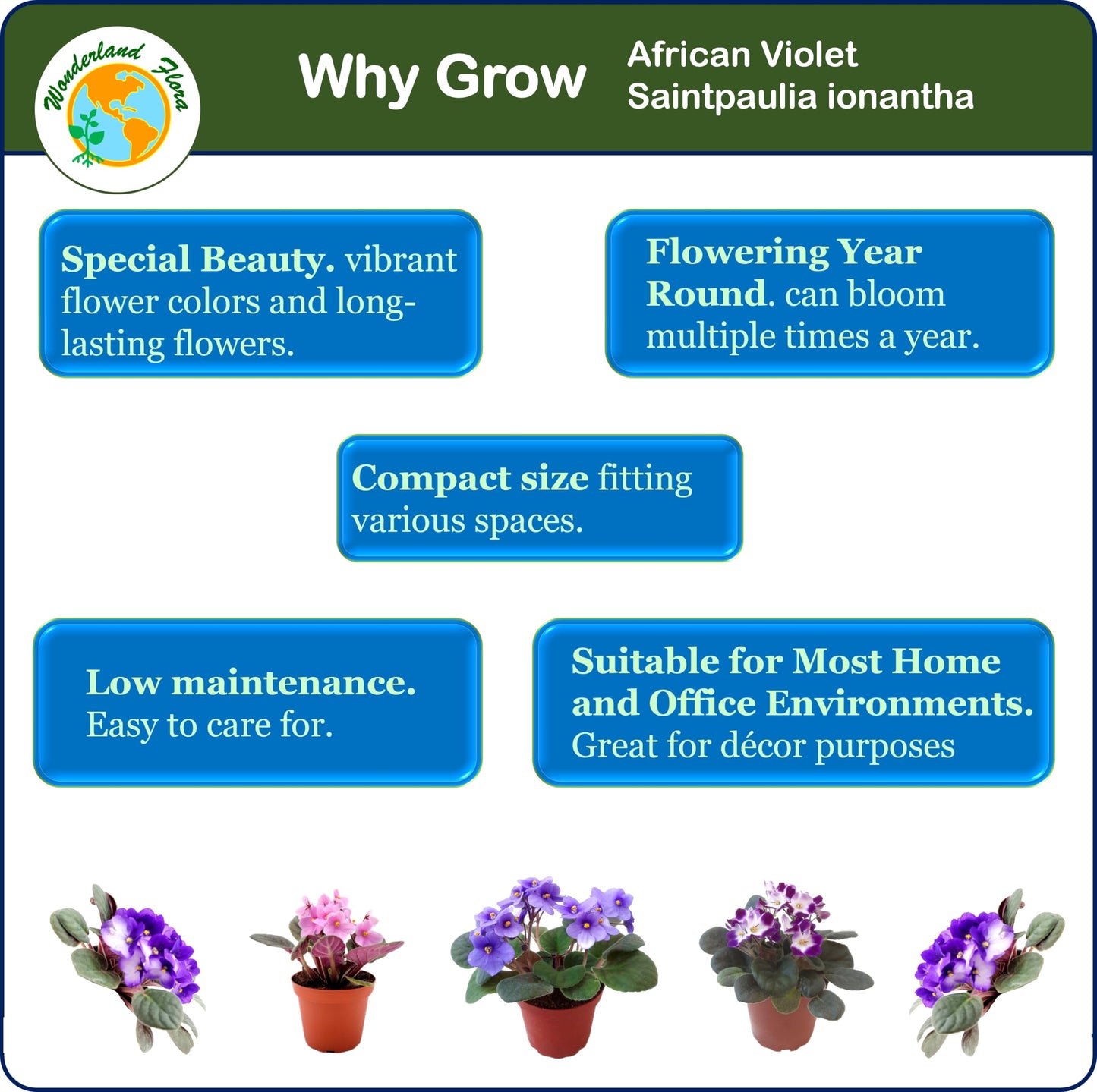 Wonderland Flora

Why Grow

African Violet
Saintpaulia ionantha

Special Beauty. vibrant flower colors and long-lasting flowers.

Flowering Year Round. can bloom multiple times a year.

Compact size fitting various spaces.

Low maintenance. Easy to care for.

Suitable for Most Home and Office Environments. Great for décor purposes